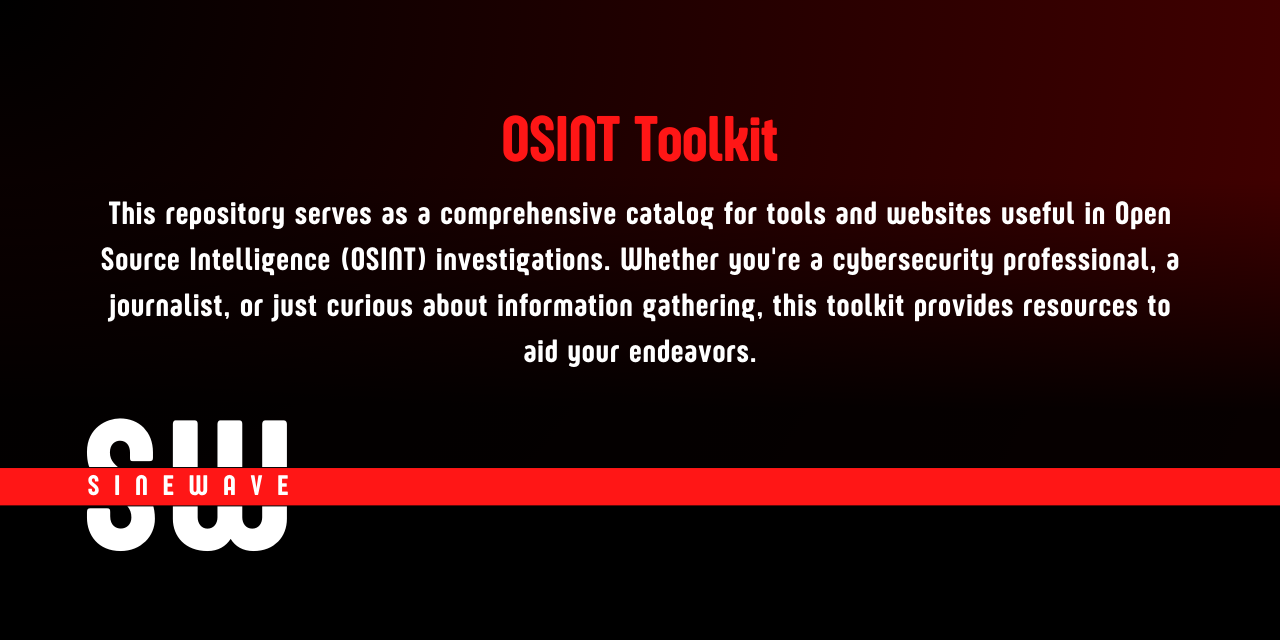 OSINT Toolkit

This repository serves as a comprehensive catalog for tools and websites useful in Open Source Intelligence (OSINT) investigations. Whether you're a cybersecurity professional, a journalist, or just curious about information gathering, this toolkit provides resources to aid your endeavors.

SW
SINEWAVE